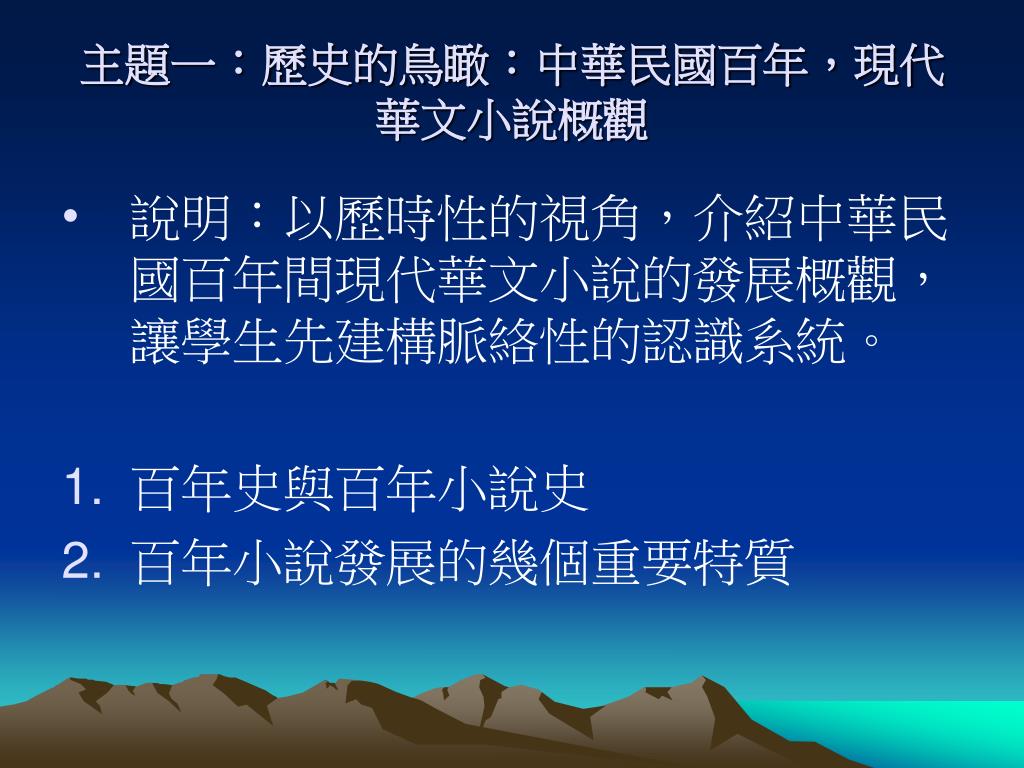 主題一：歷史的鳥瞰：中華民國百年，現代華文小說概觀

• 說明：以歷時性的視角，介紹中華民國百年間現代華文小說的發展概觀，讓學生先建構脈絡性的認識系統。

1. 百年史與百年小說史
2. 百年小說發展的幾個重要特質